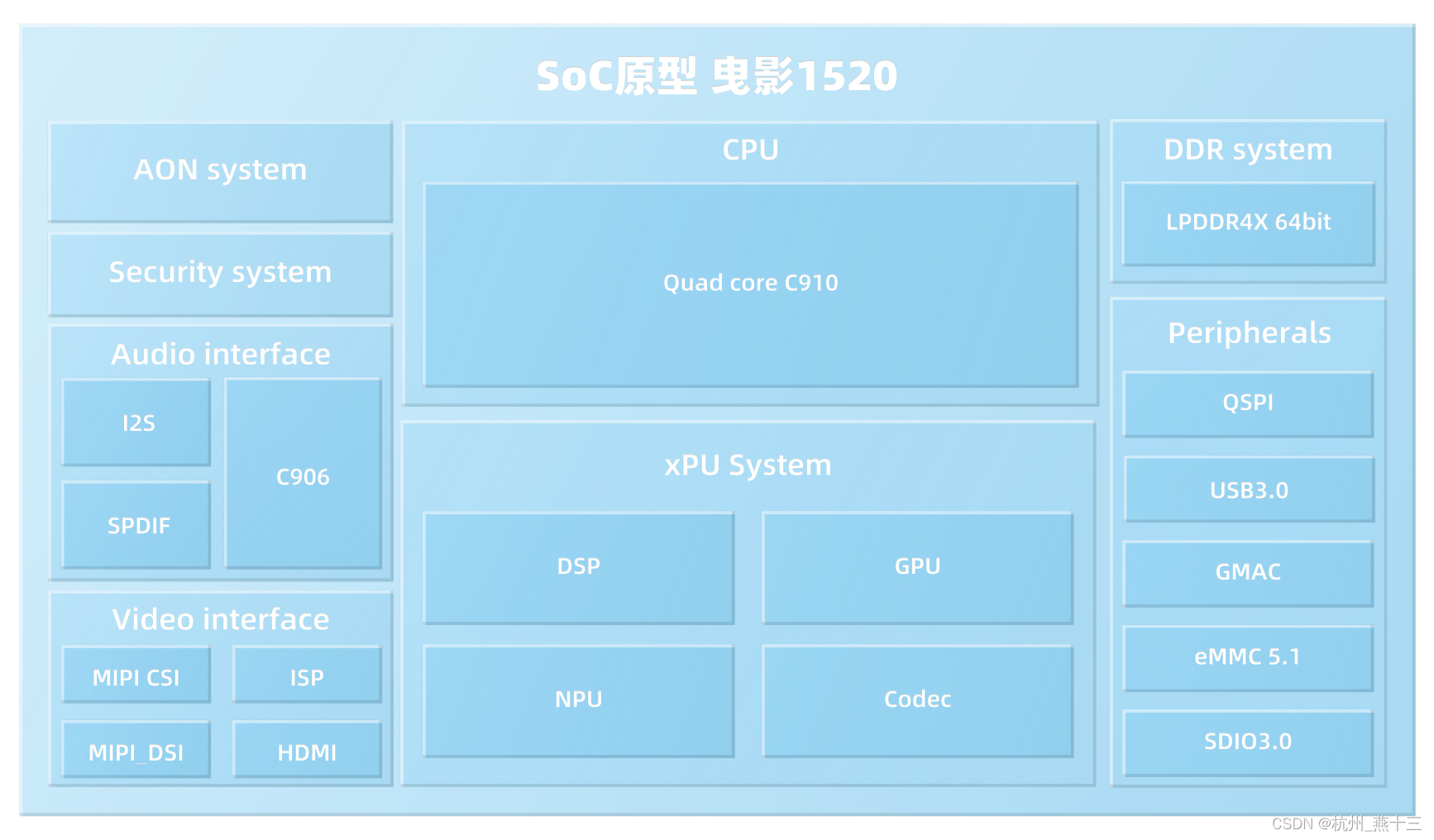 SoC原型 曳影1520

AON system

Security system

Audio interface

I2S

SPDIF

C906

Video interface

MIPI CSI

ISP

MIPI_DSI

HDMI

CPU

Quad core C910

xPU System

DSP

GPU

NPU

Codec

DDR system

LPDDR4X 64bit

Peripherals

QSPI

USB3.0

GMAC

eMMC 5.1

SDIO3.0

CSDN @杭州_燕十三